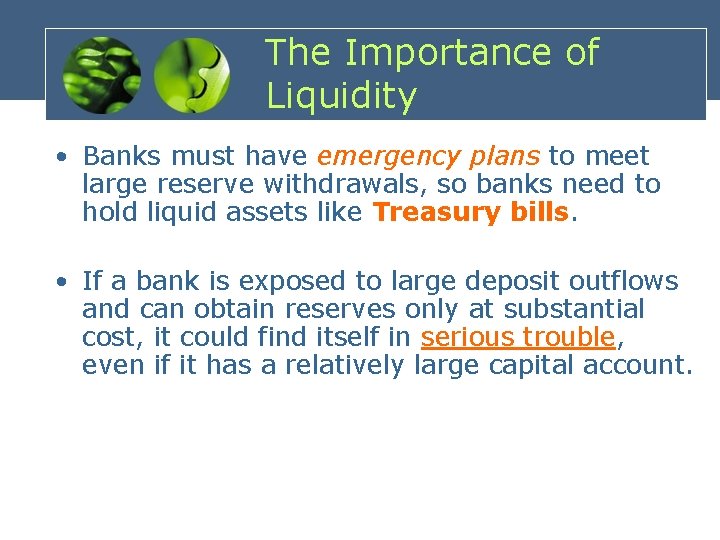 The Importance of Liquidity

• Banks must have emergency plans to meet large reserve withdrawals, so banks need to hold liquid assets like Treasury bills.

• If a bank is exposed to large deposit outflows and can obtain reserves only at substantial cost, it could find itself in serious trouble, even if it has a relatively large capital account.